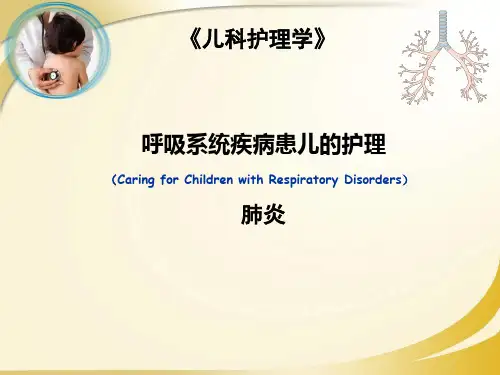 《儿科护理学》

呼吸系统疾病患儿的护理

（Caring for Children with Respiratory Disorders）

肺炎